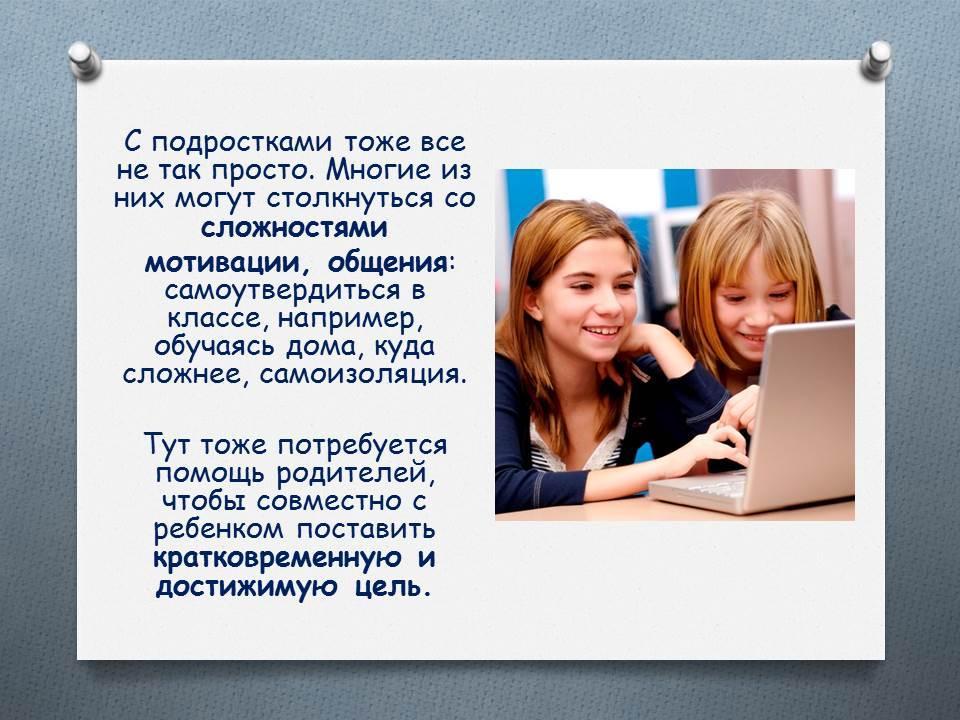 С подростками тоже все не так просто. Многие из них могут столкнуться со сложностями мотивации, общения: самоутвердиться в классе, например, обучаясь дома, куда сложнее, самоизоляция.

Тут тоже потребуется помощь родителей, чтобы совместно с ребенком поставить кратковременную и достижимую цель.